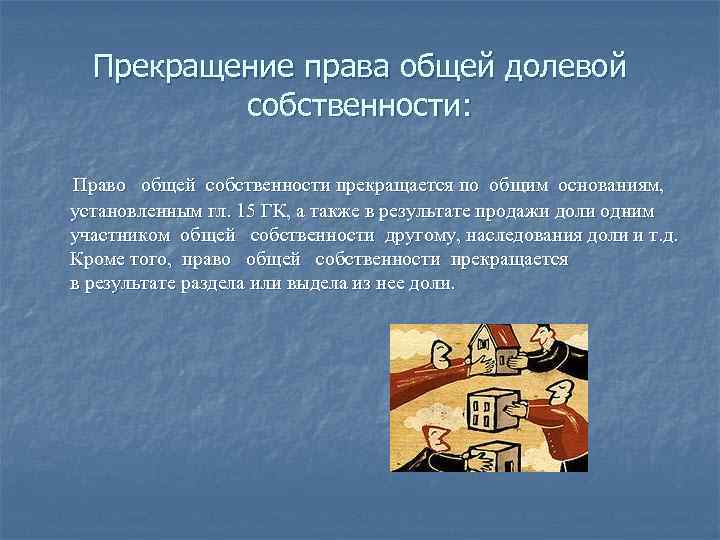 Прекращение права общей долевой собственности:

Право общей собственности прекращается по общим основаниям, установленным гл. 15 ГК, а также в результате продажи доли одним участником общей собственности другому, наследования доли и т.д. Кроме того, право общей собственности прекращается в результате раздела или выдела из нее доли.